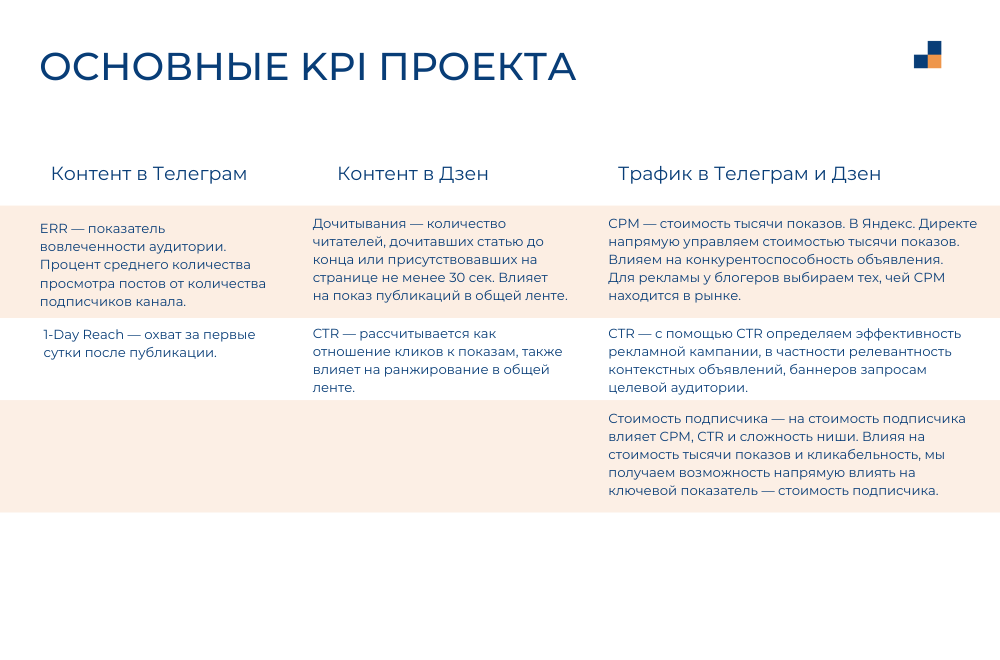 ОСНОВНЫЕ KPI ПРОЕКТА

| Контент в Телеграм | Контент в Дзен | Трафик в Телеграм и Дзен |
|---|---|---|
| ERR — показатель вовлеченности аудитории. Процент среднего количества просмотра постов от количества подписчиков канала. | Дочитывания — количество читателей, дочитавших статью до конца или присутствовавших на странице не менее 30 сек. Влияет на показ публикаций в общей ленте. | CPM — стоимость тысячи показов. В Яндекс. Директе напрямую управляем стоимостью тысячи показов. Влияем на конкурентоспособность объявления. Для рекламы у блогеров выбираем тех, чей CPM находится в рынке. |
| 1-Day Reach — охват за первые сутки после публикации. | CTR — рассчитывается как отношение кликов к показам, также влияет на ранжирование в общей ленте. | CTR — с помощью CTR определяем эффективность рекламной кампании, в частности релевантность контекстных объявлений, баннеров запросам целевой аудитории. |
| | | Стоимость подписчика — на стоимость подписчика влияет CPM, CTR и сложность ниши. Влияя на стоимость тысячи показов и кликабельность, мы получаем возможность напрямую влиять на ключевой показатель — стоимость подписчика. |